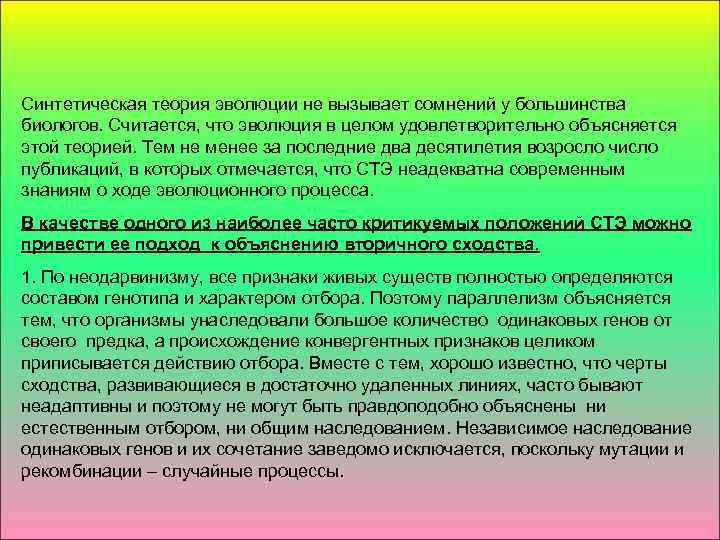 Синтетическая теория эволюции не вызывает сомнений у большинства биологов. Считается, что эволюция в целом удовлетворительно объясняется этой теорией. Тем не менее за последние два десятилетия возросло число публикаций, в которых отмечается, что СТЭ неадекватна современным знаниям о ходе эволюционного процесса.

В качестве одного из наиболее часто критикуемых положений СТЭ можно привести ее подход к объяснению вторичного сходства.

1. По неодарвинизму, все признаки живых существ полностью определяются составом генотипа и характером отбора. Поэтому параллелизм объясняется тем, что организмы унаследовали большое количество одинаковых генов от своего предка, а происхождение конвергентных признаков целиком приписывается действию отбора. Вместе с тем, хорошо известно, что черты сходства, развивающиеся в достаточно удаленных линиях, часто бывают неадаптивны и поэтому не могут быть правдоподобно объяснены ни естественным отбором, ни общим наследованием. Независимое наследование одинаковых генов и их сочетание заведомо исключается, поскольку мутации и рекомбинации – случайные процессы.